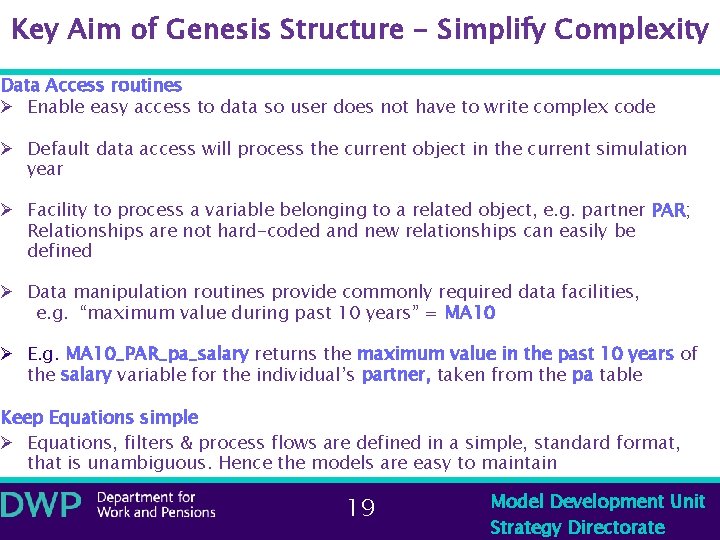 Key Aim of Genesis Structure – Simplify Complexity

Data Access routines

➢ Enable easy access to data so user does not have to write complex code

➢ Default data access will process the current object in the current simulation year

➢ Facility to process a variable belonging to a related object, e.g. partner PAR; Relationships are not hard-coded and new relationships can easily be defined

➢ Data manipulation routines provide commonly required data facilities, e.g. "maximum value during past 10 years" = MA10

➢ E.g. MA10_PAR_pa_salary returns the maximum value in the past 10 years of the salary variable for the individual's partner, taken from the pa table

Keep Equations simple

➢ Equations, filters & process flows are defined in a simple, standard format, that is unambiguous. Hence the models are easy to maintain

DWP Department for Work and Pensions

19

Model Development Unit
Strategy Directorate